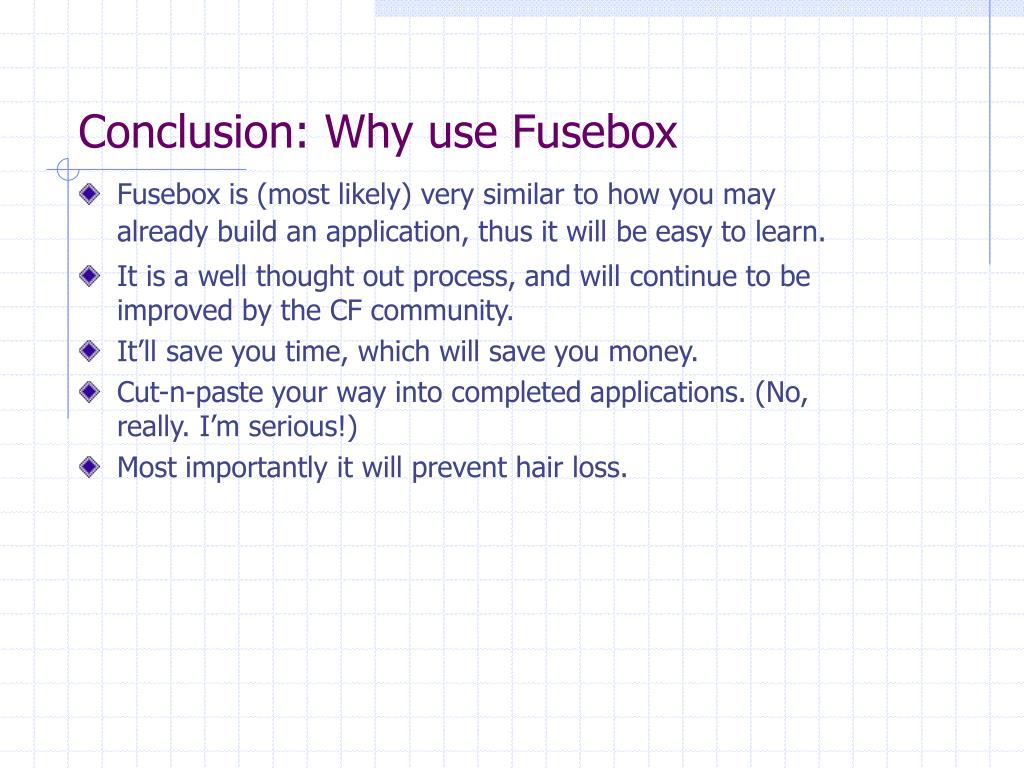 Conclusion: Why use Fusebox

Fusebox is (most likely) very similar to how you may already build an application, thus it will be easy to learn.

It is a well thought out process, and will continue to be improved by the CF community.

It’ll save you time, which will save you money.

Cut-n-paste your way into completed applications. (No, really. I’m serious!)

Most importantly it will prevent hair loss.